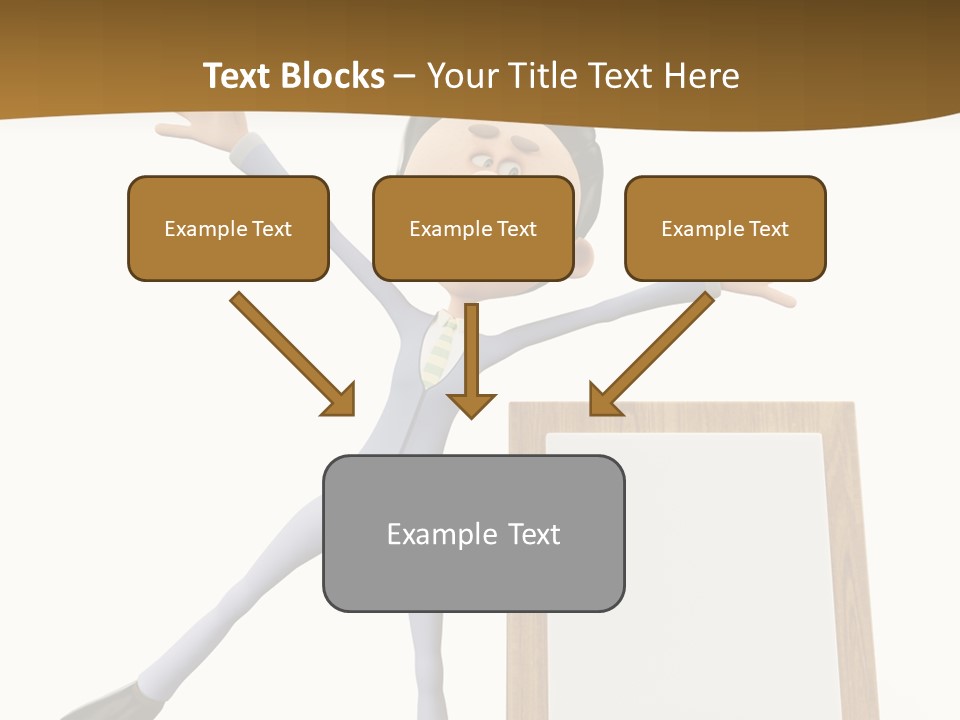 Text Blocks – Your Title Text Here

Example Text

Example Text

Example Text

Example Text